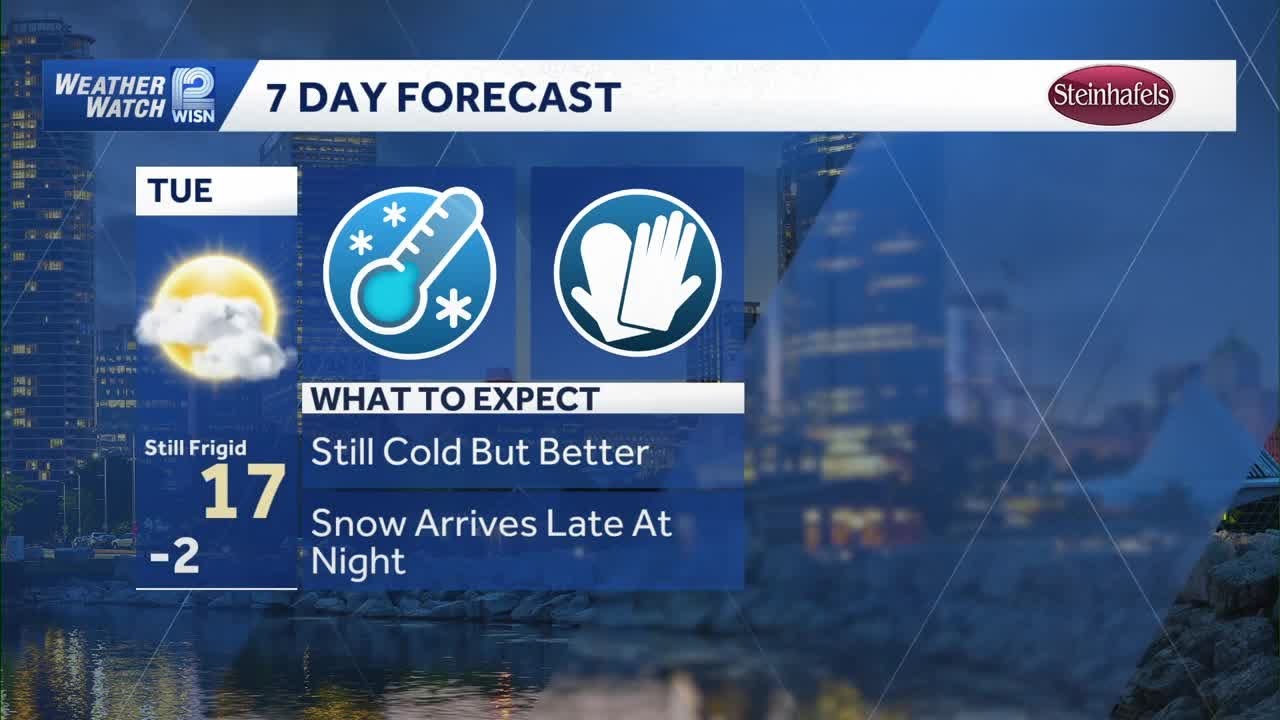 WEATHER WATCH 12 WISN

7 DAY FORECAST

Steinhafels

TUE

Still Frigid

17

-2

WHAT TO EXPECT

Still Cold But Better

Snow Arrives Late At Night